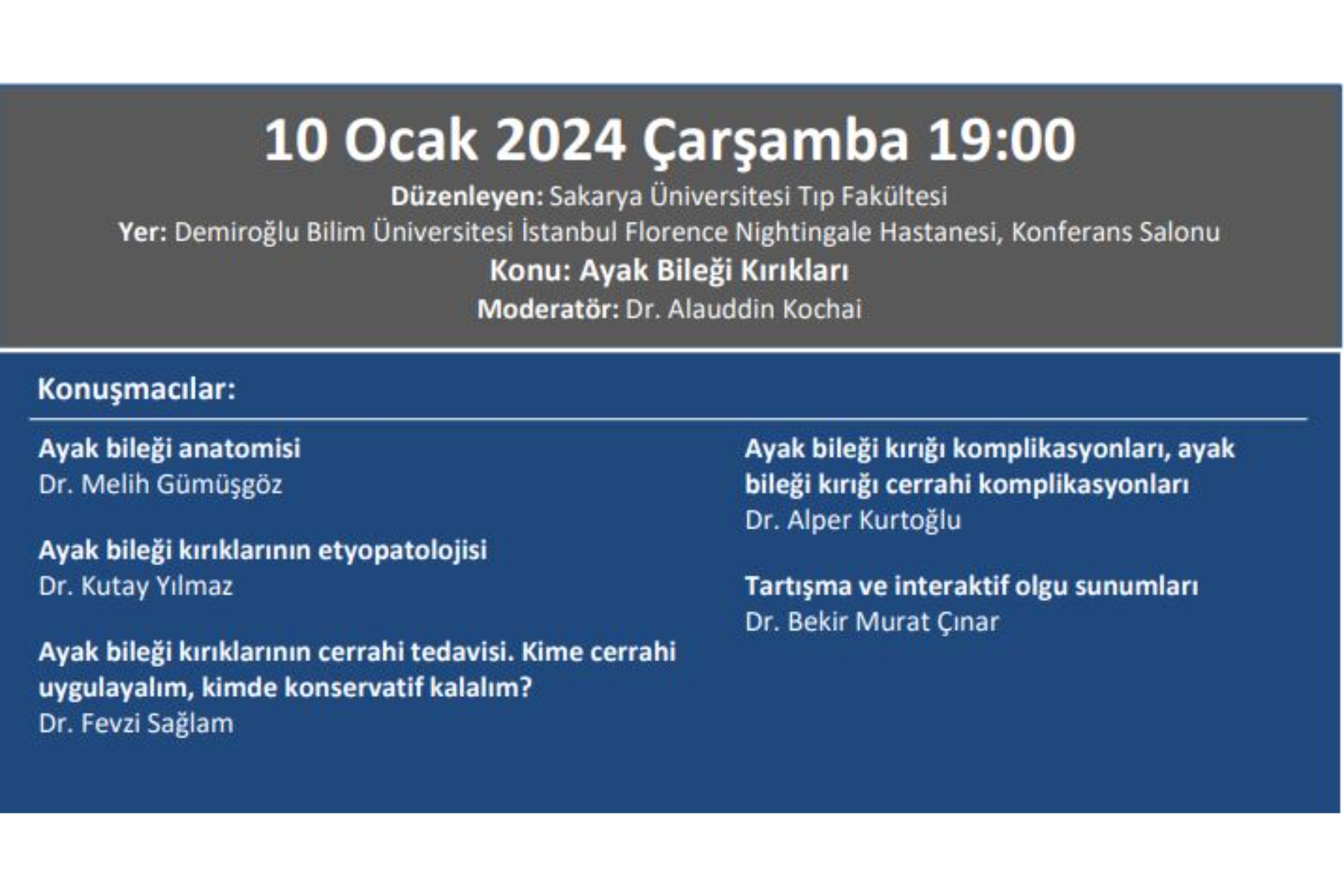 10 Ocak 2024 Çarşamba 19:00

Düzenleyen: Sakarya Üniversitesi Tıp Fakültesi

Yer: Demiroğlu Bilim Üniversitesi İstanbul Florence Nightingale Hastanesi, Konferans Salonu

Konu: Ayak Bileği Kırıkları

Moderatör: Dr. Alauddin Kochai

Konuşmacılar:

Ayak bileği anatomisi
Dr. Melih Gümüşgöz

Ayak bileği kırıklarının etyopatolojisi
Dr. Kutay Yılmaz

Ayak bileği kırıklarının cerrahi tedavisi. Kime cerrahi uygulayalım, kimde konservatif kalalım?
Dr. Fevzi Sağlam

Ayak bileği kırığı komplikasyonları, ayak bileği kırığı cerrahi komplikasyonları
Dr. Alper Kurtoğlu

Tartışma ve interaktif olgu sunumları
Dr. Bekir Murat Çınar